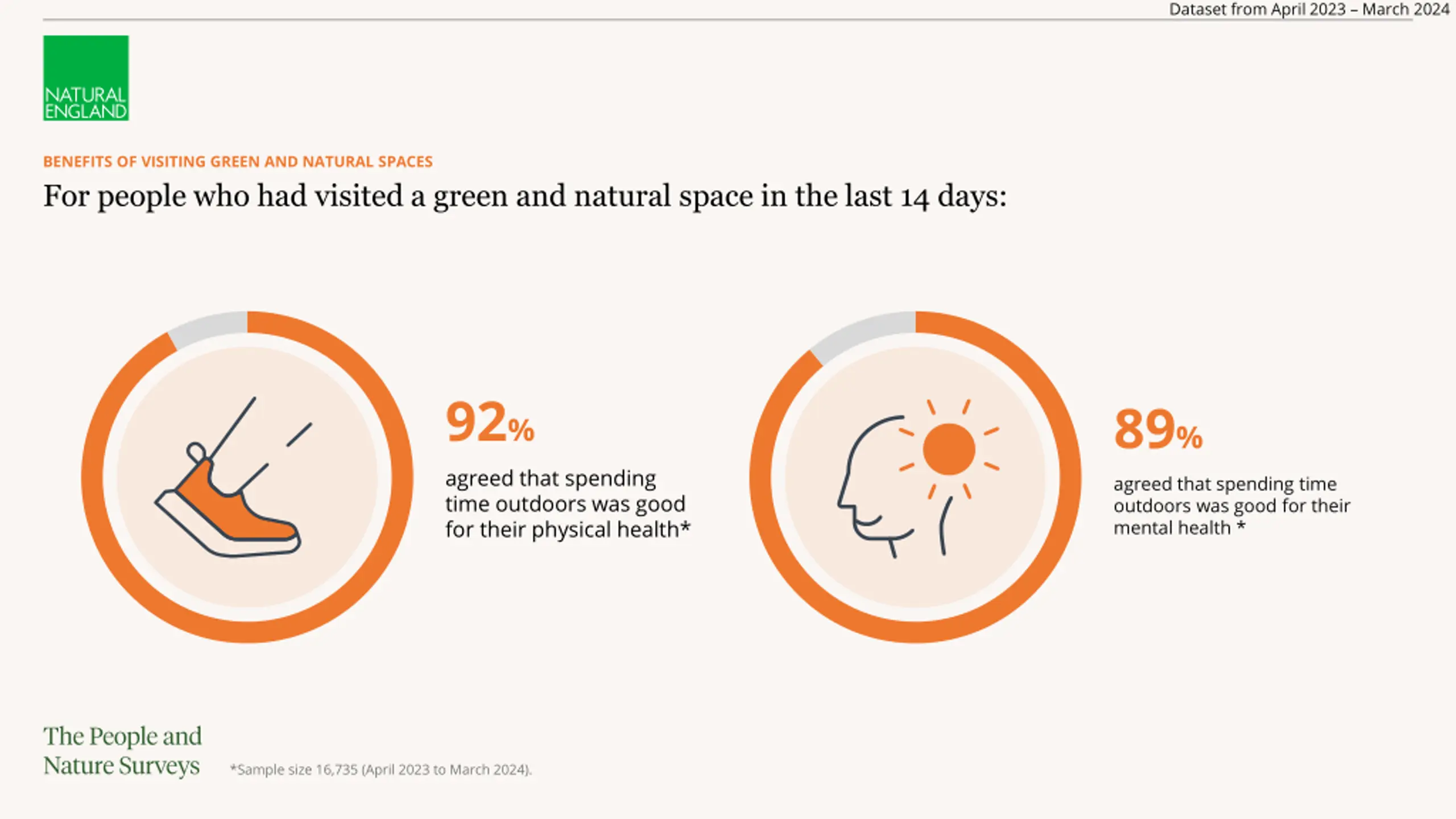 Dataset from April 2023 – March 2024

NATURAL ENGLAND

BENEFITS OF VISITING GREEN AND NATURAL SPACES

For people who had visited a green and natural space in the last 14 days:

92%

agreed that spending time outdoors was good for their physical health*

89%

agreed that spending time outdoors was good for their mental health *

The People and Nature Surveys

*Sample size 16,735 (April 2023 to March 2024).